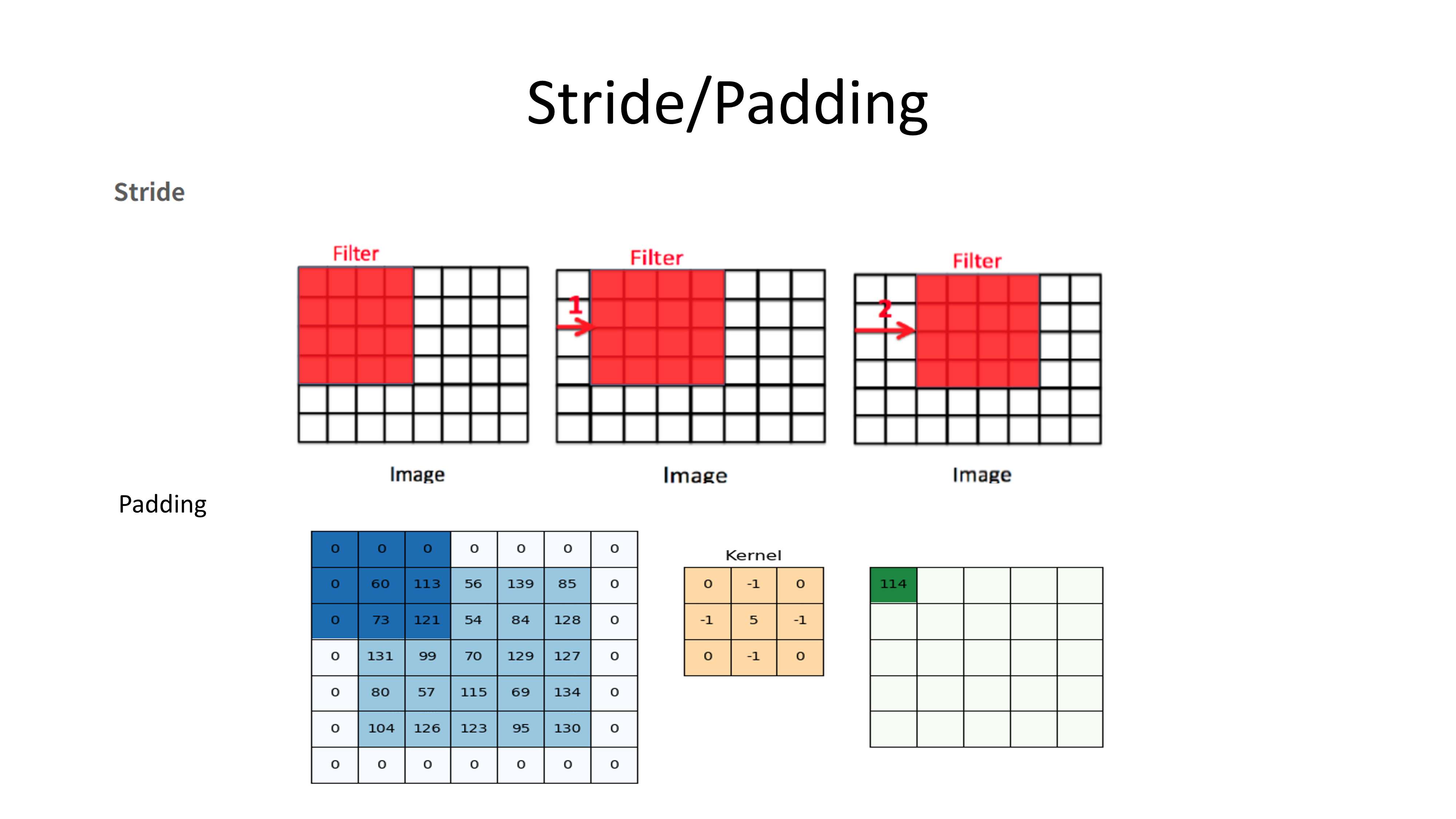 Stride/Padding

Stride

Filter

Image

Filter

1

Image

Filter

2

Image

Padding

| 0 | 0 | 0 | 0 | 0 | 0 | 0 |
|---|---|---|---|---|---|---|
| 0 | 60 | 113 | 56 | 139 | 85 | 0 |
| 0 | 73 | 121 | 54 | 84 | 128 | 0 |
| 0 | 131 | 99 | 70 | 129 | 127 | 0 |
| 0 | 80 | 57 | 115 | 69 | 134 | 0 |
| 0 | 104 | 126 | 123 | 95 | 130 | 0 |
| 0 | 0 | 0 | 0 | 0 | 0 | 0 |

Kernel

| 0 | -1 | 0 |
|---|---|---|
| -1 | 5 | -1 |
| 0 | -1 | 0 |

| 114 | | | | |
|---|---|---|---|---|
| | | | | |
| | | | | |
| | | | | |
| | | | | |